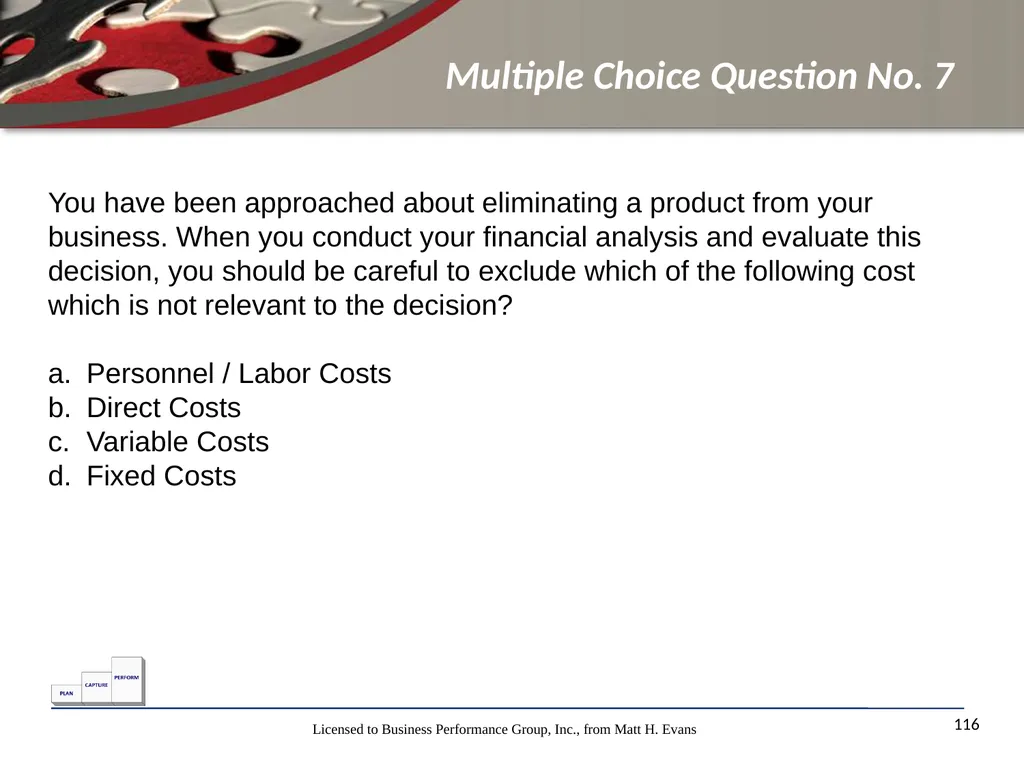 Multiple Choice Question No. 7

You have been approached about eliminating a product from your business. When you conduct your financial analysis and evaluate this decision, you should be careful to exclude which of the following cost which is not relevant to the decision?

a. Personnel / Labor Costs
b. Direct Costs
c. Variable Costs
d. Fixed Costs

PLAN
CAPTURE
PERFORM

Licensed to Business Performance Group, Inc., from Matt H. Evans

116